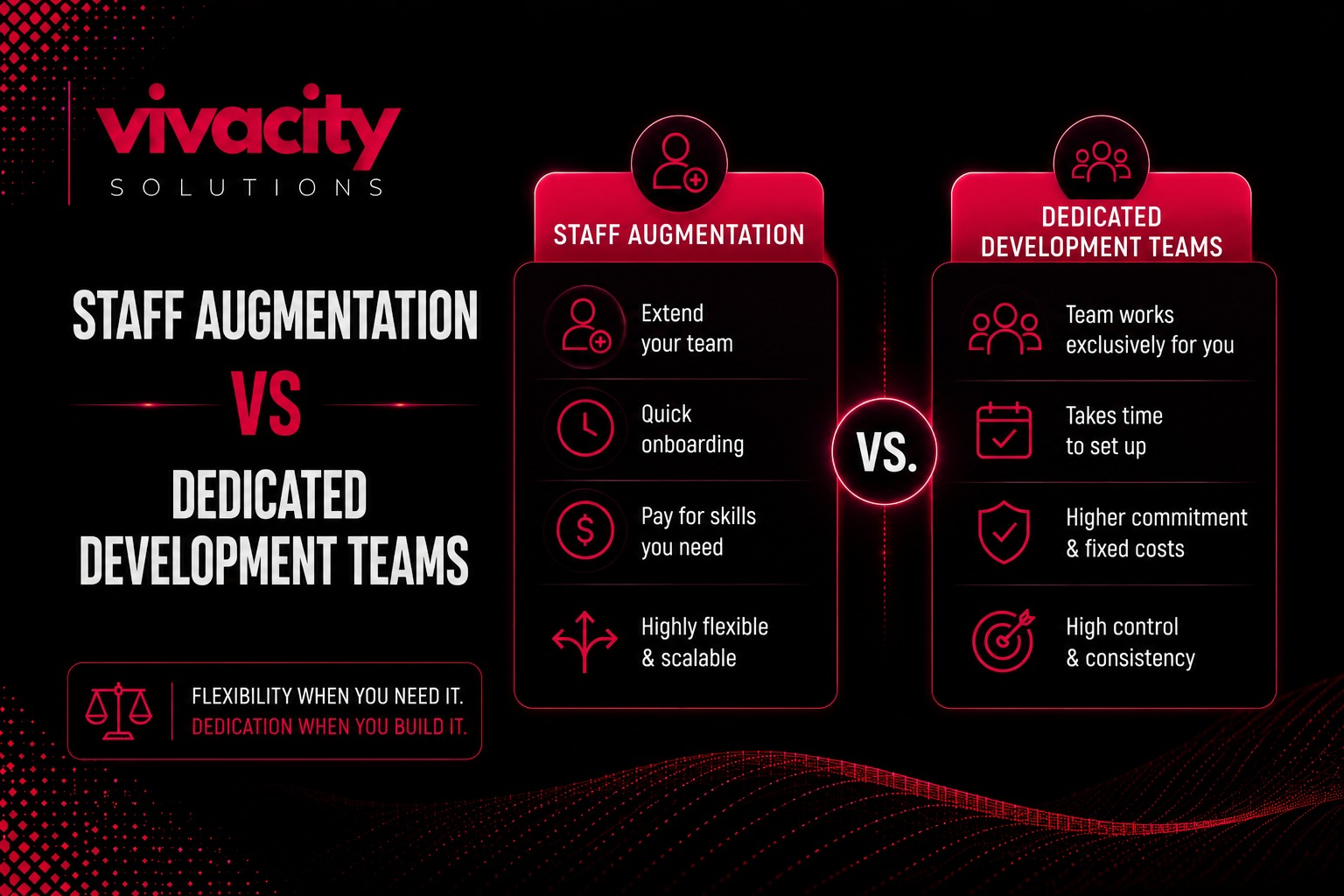 vivacity
SOLUTIONS

STAFF AUGMENTATION
VS
DEDICATED
DEVELOPMENT TEAMS

FLEXIBILITY WHEN YOU NEED IT.
DEDICATION WHEN YOU BUILD IT.

STAFF AUGMENTATION

Extend your team

Quick onboarding

Pay for skills you need

Highly flexible & scalable

VS.

DEDICATED DEVELOPMENT TEAMS

Team works exclusively for you

Takes time to set up

Higher commitment & fixed costs

High control & consistency